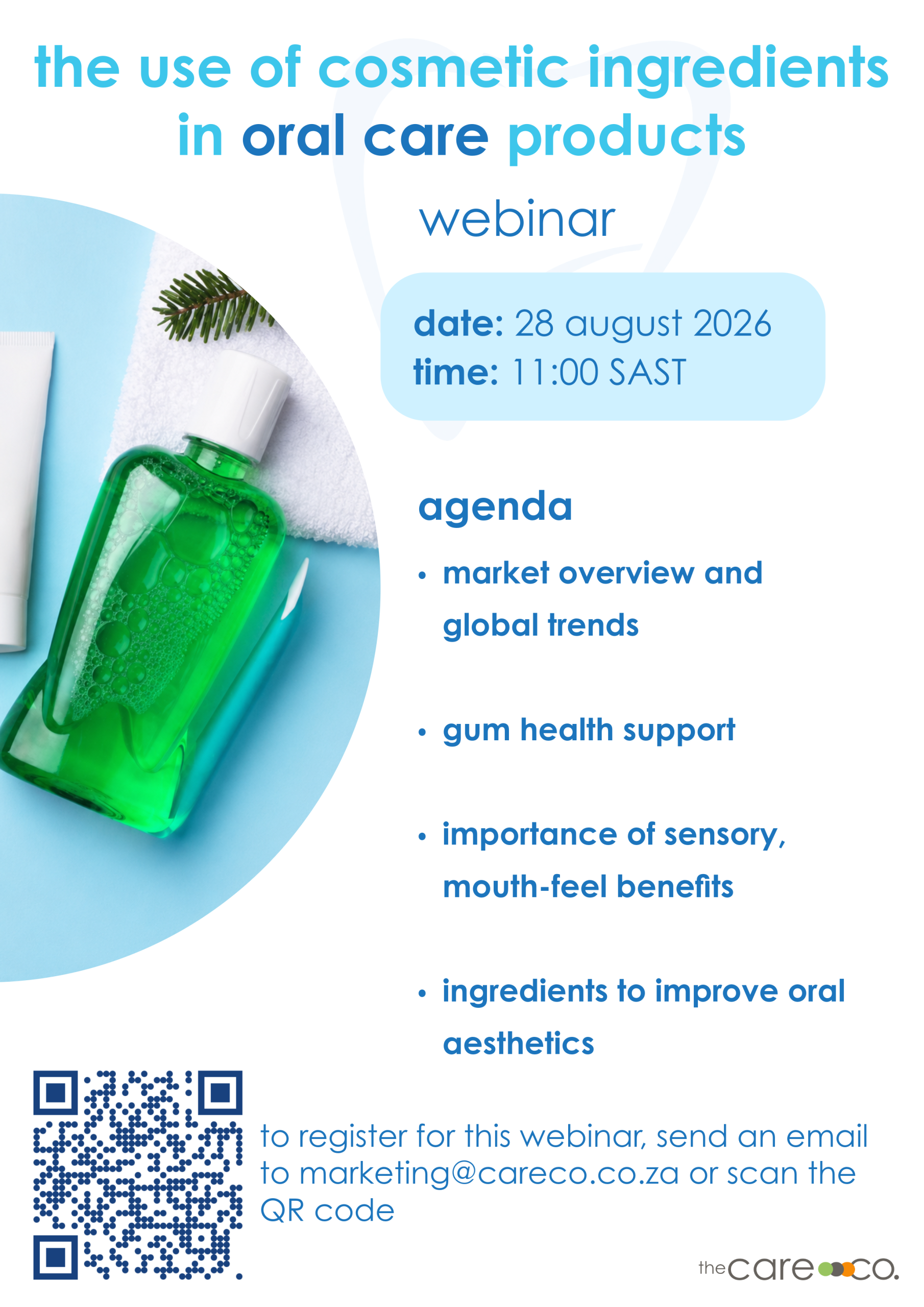 the use of cosmetic ingredients in oral care products

webinar

date: 28 august 2026
time: 11:00 SAST

agenda

• market overview and global trends

• gum health support

• importance of sensory, mouth-feel benefits

• ingredients to improve oral aesthetics

to register for this webinar, send an email to marketing@careco.co.za or scan the QR code

the care co.